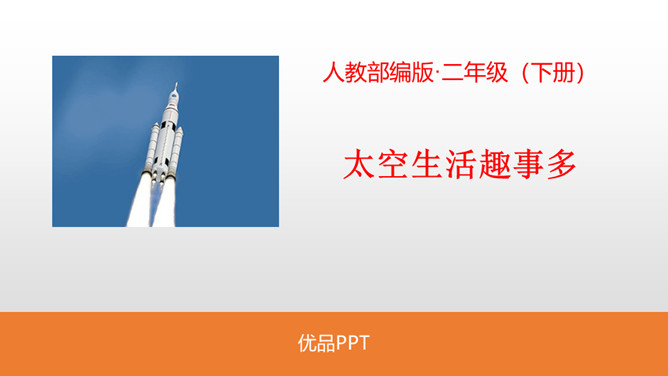 人教部编版·二年级（下册）

太空生活趣事多

优品PPT